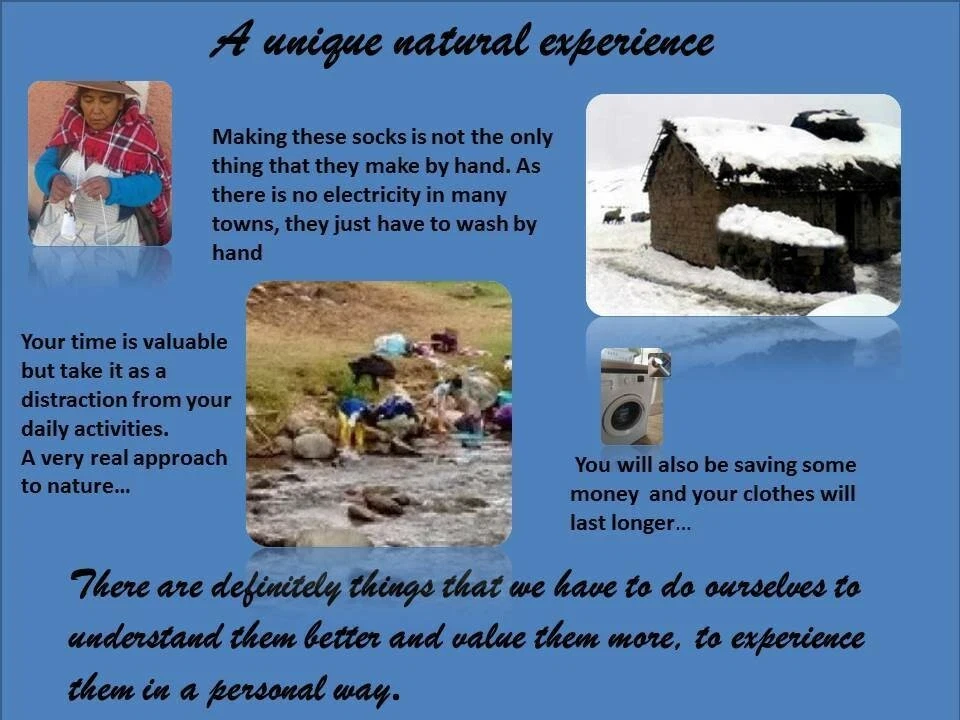 A unique natural experience

Making these socks is not the only thing that they make by hand. As there is no electricity in many towns, they just have to wash by hand

Your time is valuable but take it as a distraction from your daily activities.
A very real approach to nature…

You will also be saving some money and your clothes will last longer…

There are definitely things that we have to do ourselves to understand them better and value them more, to experience them in a personal way.